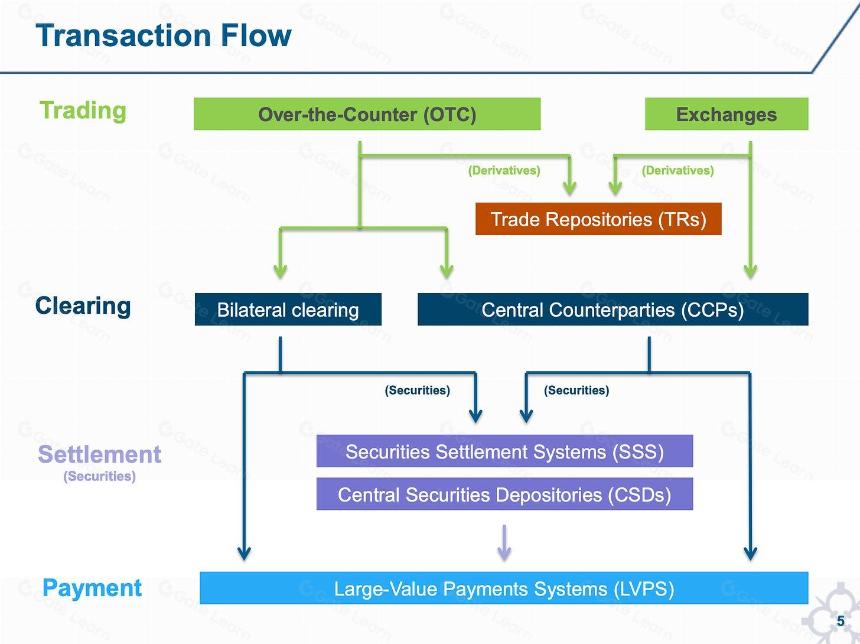 Transaction Flow

Trading

Over-the-Counter (OTC)

Exchanges

(Derivatives)

(Derivatives)

Trade Repositories (TRs)

Clearing

Bilateral clearing

Central Counterparties (CCPs)

(Securities)

(Securities)

Settlement
(Securities)

Securities Settlement Systems (SSS)

Central Securities Depositories (CSDs)

Payment

Large-Value Payments Systems (LVPS)

5

Gate Learn